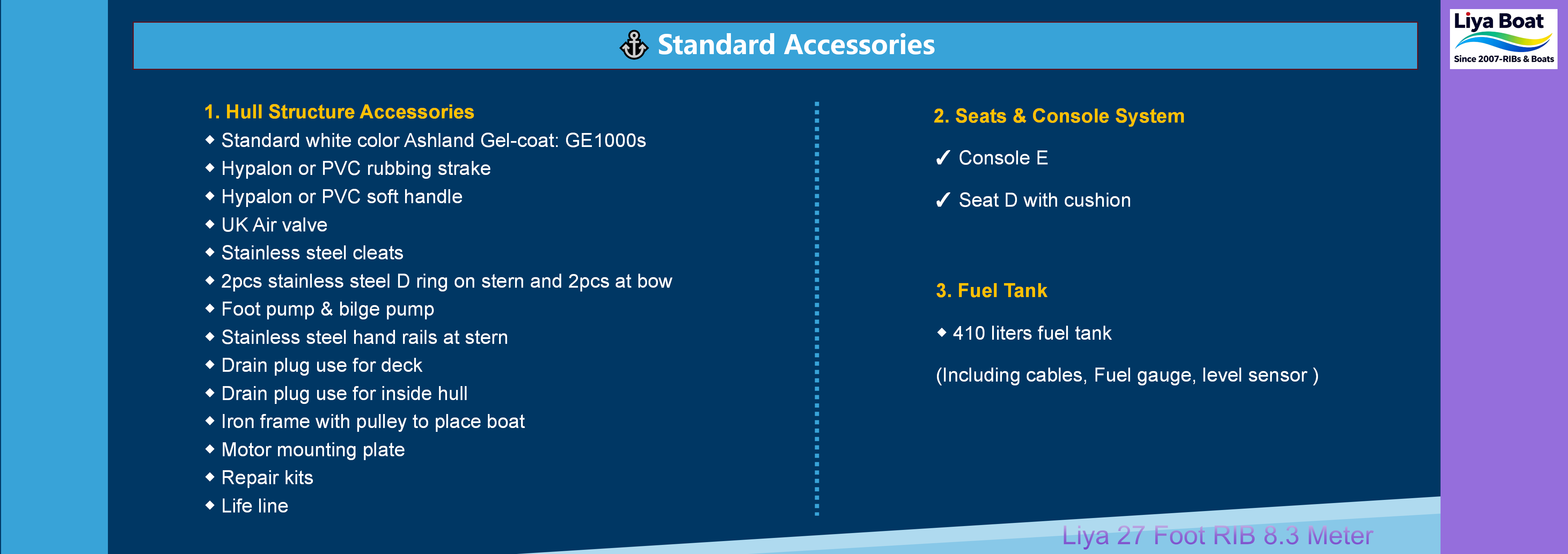 Standard Accessories

Liya Boat
Since 2007-RIBs & Boats

1. Hull Structure Accessories
◆ Standard white color Ashland Gel-coat: GE1000s
◆ Hypalon or PVC rubbing strake
◆ Hypalon or PVC soft handle
◆ UK Air valve
◆ Stainless steel cleats
◆ 2pcs stainless steel D ring on stern and 2pcs at bow
◆ Foot pump & bilge pump
◆ Stainless steel hand rails at stern
◆ Drain plug use for deck
◆ Drain plug use for inside hull
◆ Iron frame with pulley to place boat
◆ Motor mounting plate
◆ Repair kits
◆ Life line

2. Seats & Console System
✓ Console E
✓ Seat D with cushion

3. Fuel Tank
◆ 410 liters fuel tank
(Including cables, Fuel gauge, level sensor )

Liya 27 Foot RIB 8.3 Meter